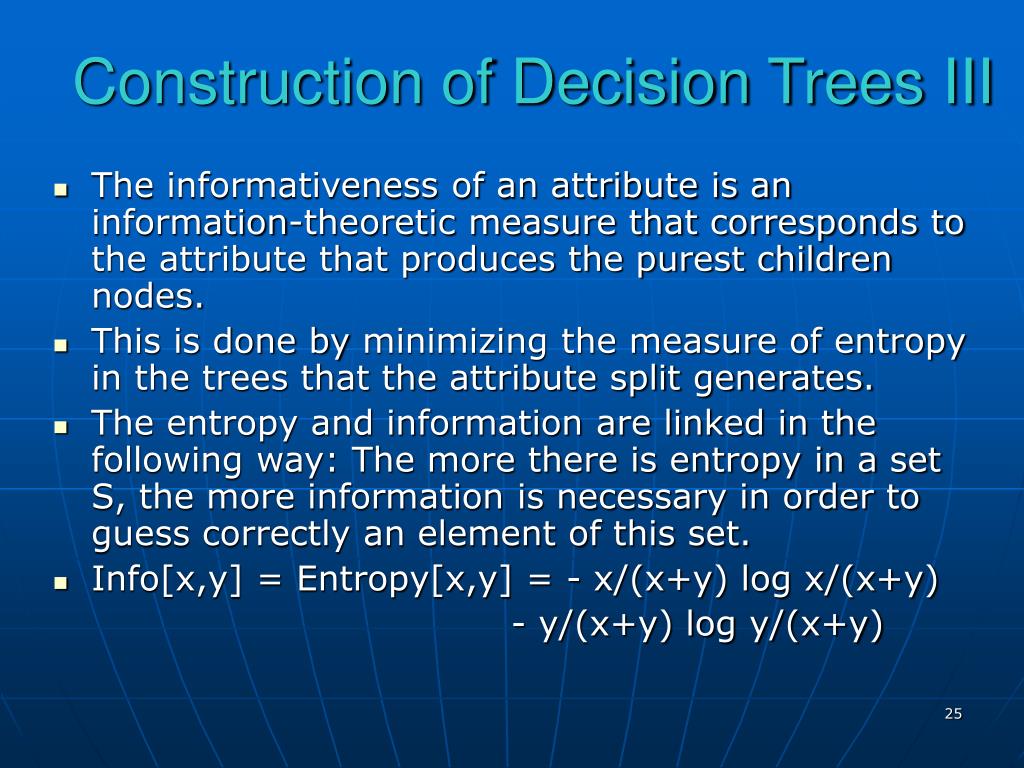 Construction of Decision Trees III

- The informativeness of an attribute is an information-theoretic measure that corresponds to the attribute that produces the purest children nodes.
- This is done by minimizing the measure of entropy in the trees that the attribute split generates.
- The entropy and information are linked in the following way: The more there is entropy in a set S, the more information is necessary in order to guess correctly an element of this set.
- Info[x,y] = Entropy[x,y] = - x/(x+y) log x/(x+y) - y/(x+y) log y/(x+y)

25